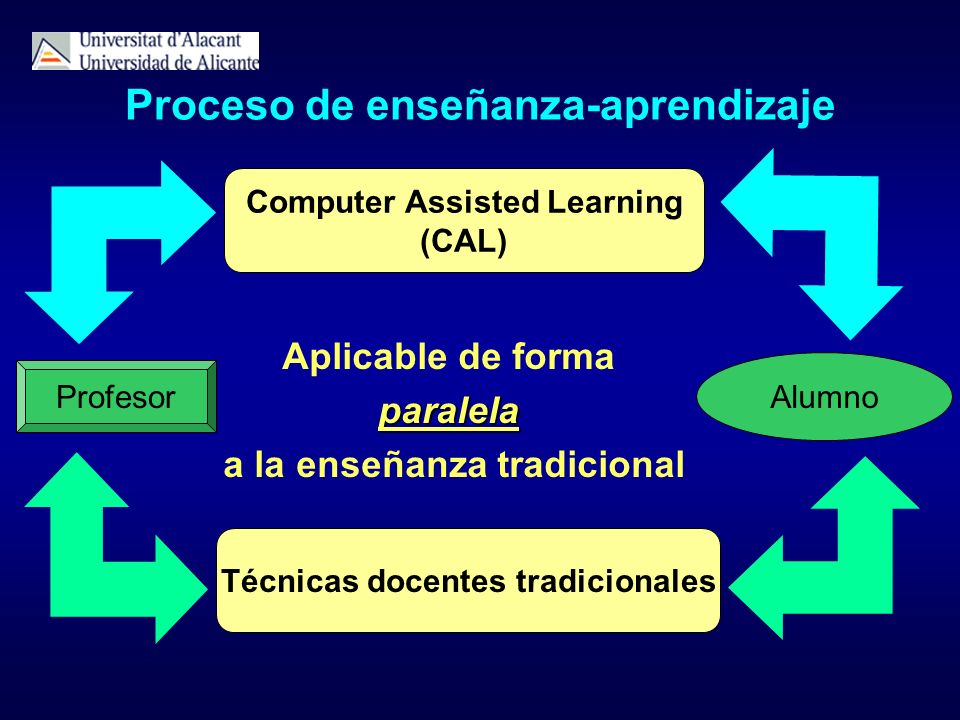 Universitat d'Alacant
Universidad de Alicante

Proceso de enseñanza-aprendizaje

Computer Assisted Learning (CAL)

Profesor

Aplicable de forma
paralela
a la enseñanza tradicional

Alumno

Técnicas docentes tradicionales